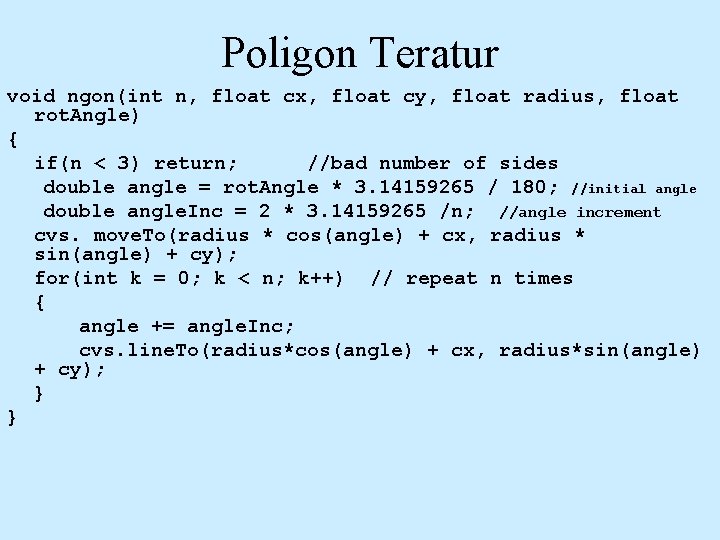 Poligon Teratur

void ngon(int n, float cx, float cy, float radius, float rotAngle)
{
  if(n < 3) return;      //bad number of sides
   double angle = rotAngle * 3.14159265 / 180; //initial angle
   double angleInc = 2 * 3.14159265 /n;  //angle increment
  cvs. moveTo(radius * cos(angle) + cx, radius * sin(angle) + cy);
  for(int k = 0; k < n; k++)  // repeat n times
  {
      angle += angleInc;
      cvs.lineTo(radius*cos(angle) + cx, radius*sin(angle) + cy);
  }
}